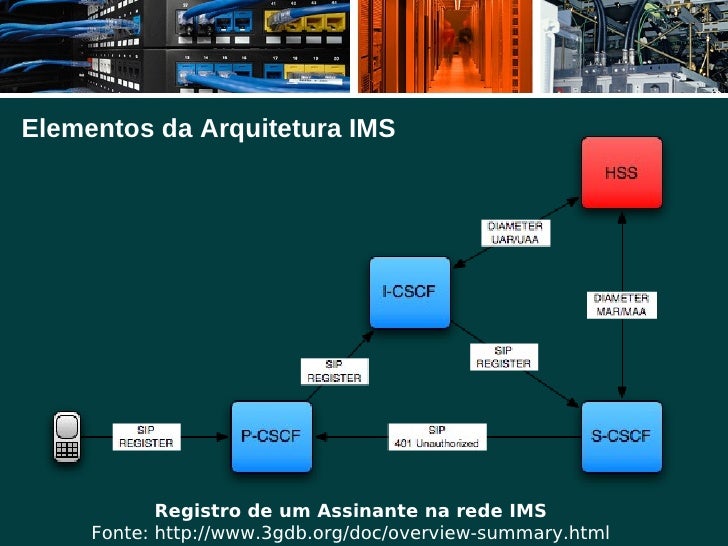 Elementos da Arquitetura IMS

HSS

DIAMETER
UAR/UAA

I-CSCF

DIAMETER
MAR/MAA

SIP
REGISTER

SIP
REGISTER

SIP
REGISTER

P-CSCF

SIP
401 Unauthorized

S-CSCF

Registro de um Assinante na rede IMS
Fonte: http://www.3gdb.org/doc/overview-summary.html